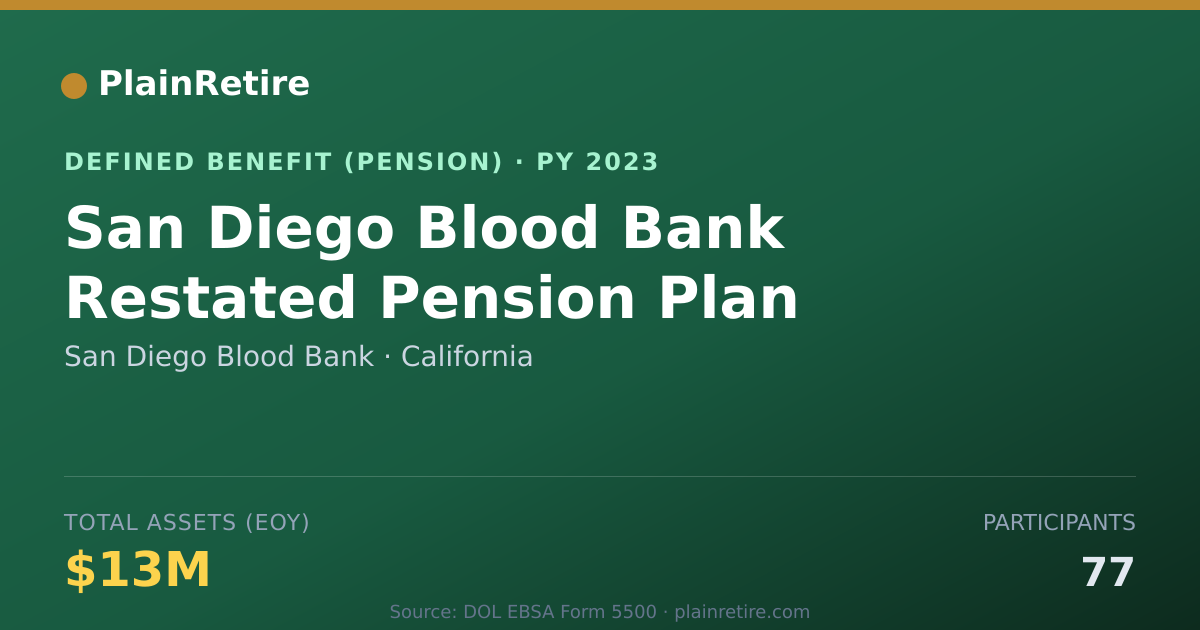 PlainRetire

DEFINED BENEFIT (PENSION) · PY 2023

San Diego Blood Bank Restated Pension Plan

San Diego Blood Bank · California

TOTAL ASSETS (EOY)

$13M

PARTICIPANTS

77

Source: DOL EBSA Form 5500 · plainretire.com